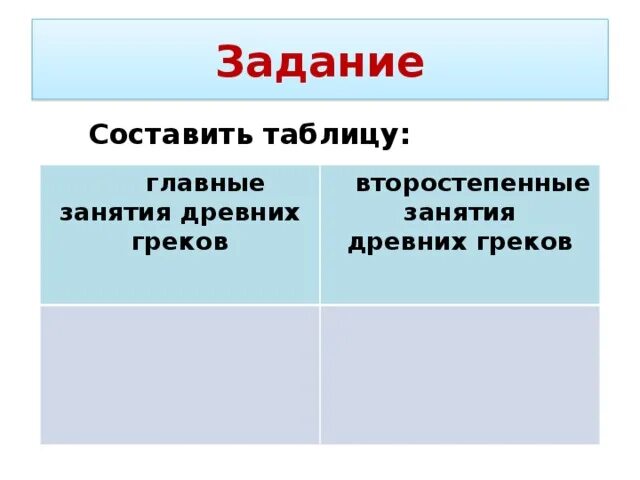 Задание

Составить таблицу:

| главные занятия древних греков | второстепенные занятия древних греков |
|---|---|
| | |